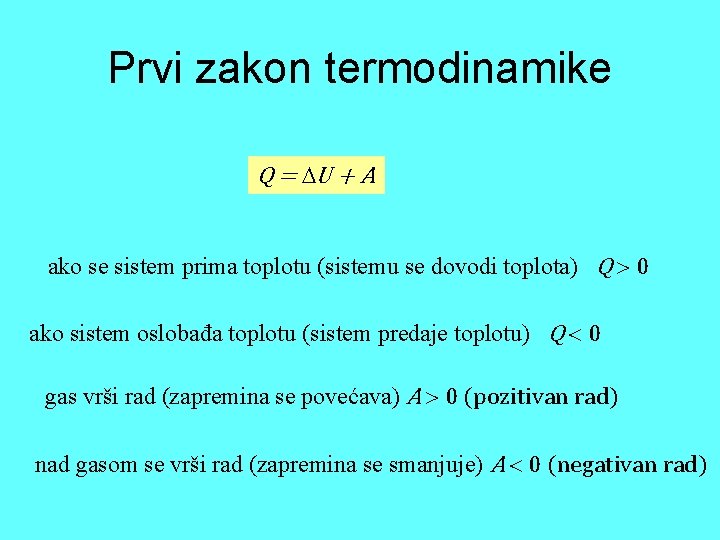 Prvi zakon termodinamike

$Q = \Delta U + A$

ako se sistem prima toplotu (sistemu se dovodi toplota) $Q > 0$

ako sistem oslobađa toplotu (sistem predaje toplotu) $Q < 0$

gas vrši rad (zapremina se povećava) $A > 0$ (pozitivan rad)

nad gasom se vrši rad (zapremina se smanjuje) $A < 0$ (negativan rad)